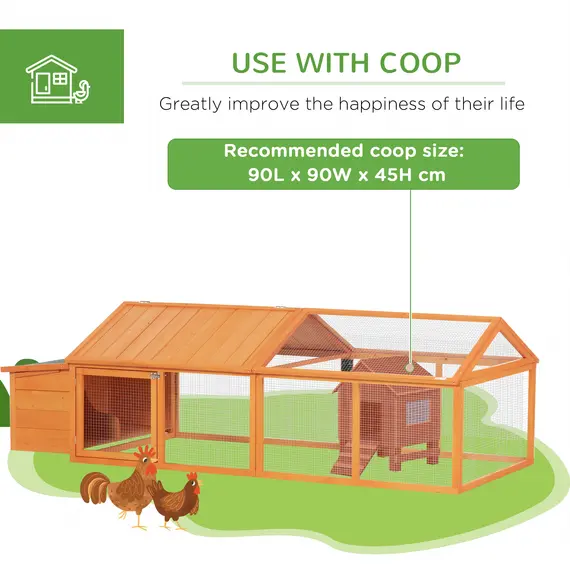 USE WITH COOP

Greatly improve the happiness of their life

Recommended coop size:
90L x 90W x 45H cm